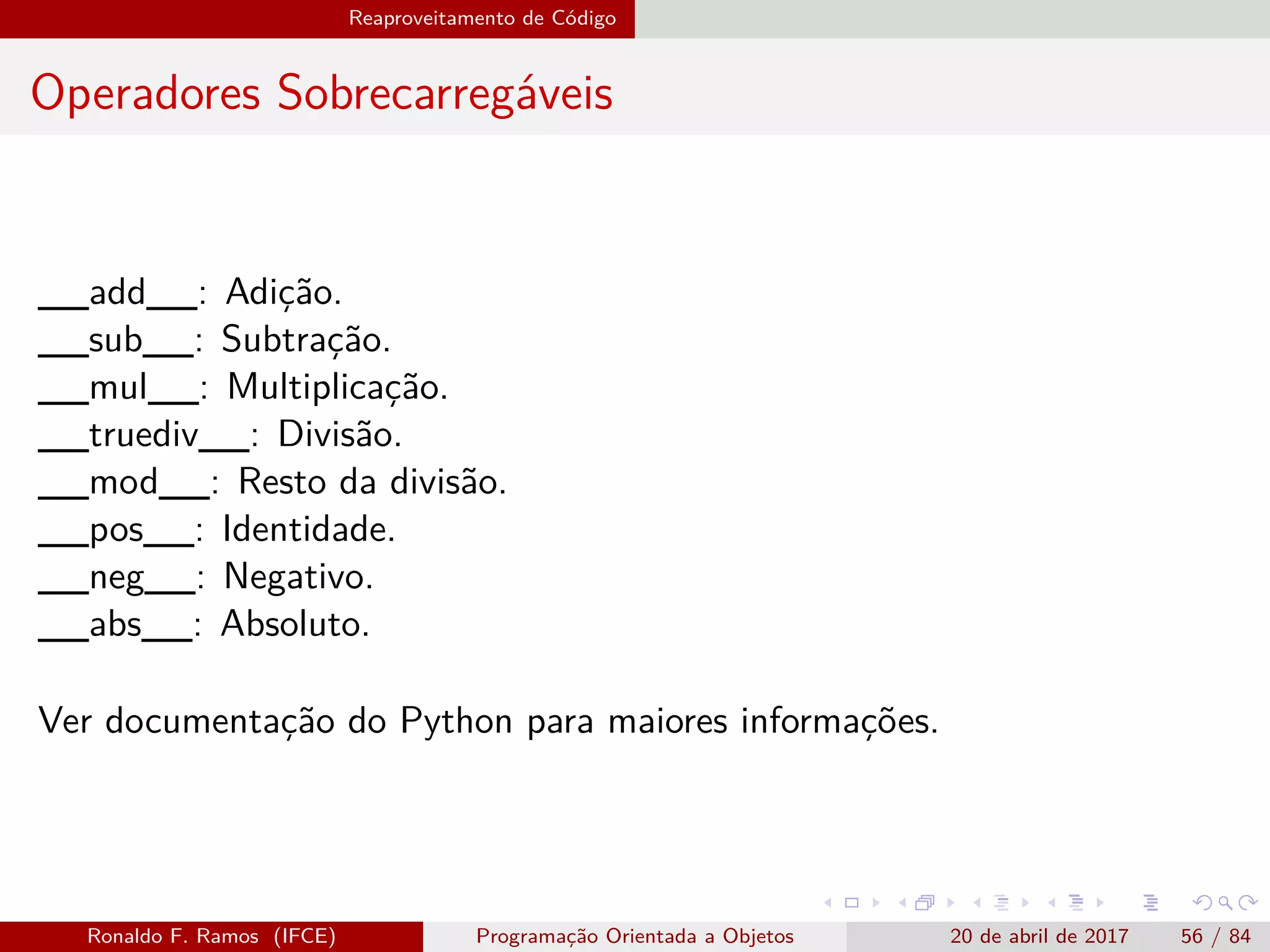 Reaproveitamento de Código

Operadores Sobrecarregáveis

\_\_add\_\_: Adição.
\_\_sub\_\_: Subtração.
\_\_mul\_\_: Multiplicação.
\_\_truediv\_\_: Divisão.
\_\_mod\_\_: Resto da divisão.
\_\_pos\_\_: Identidade.
\_\_neg\_\_: Negativo.
\_\_abs\_\_: Absoluto.

Ver documentação do Python para maiores informações.

Ronaldo F. Ramos (IFCE) Programação Orientada a Objetos 20 de abril de 2017 56 / 84